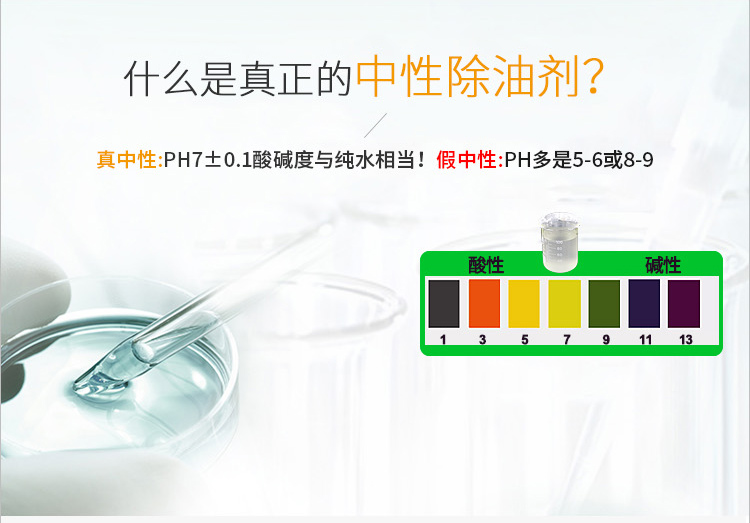 什么是真正的中性除油剂？

真中性:PH7±0.1酸碱度与纯水相当！假中性:PH多是5-6或8-9

酸性 碱性

1 3 5 7 9 11 13